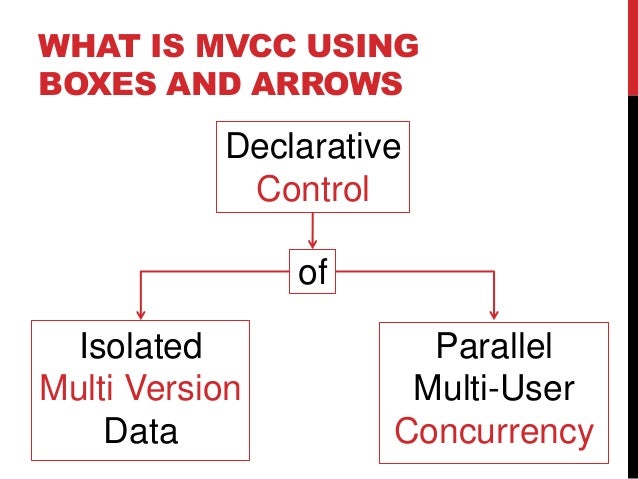 WHAT IS MVCC USING BOXES AND ARROWS

Declarative Control

of

Isolated Multi Version Data

Parallel Multi-User Concurrency